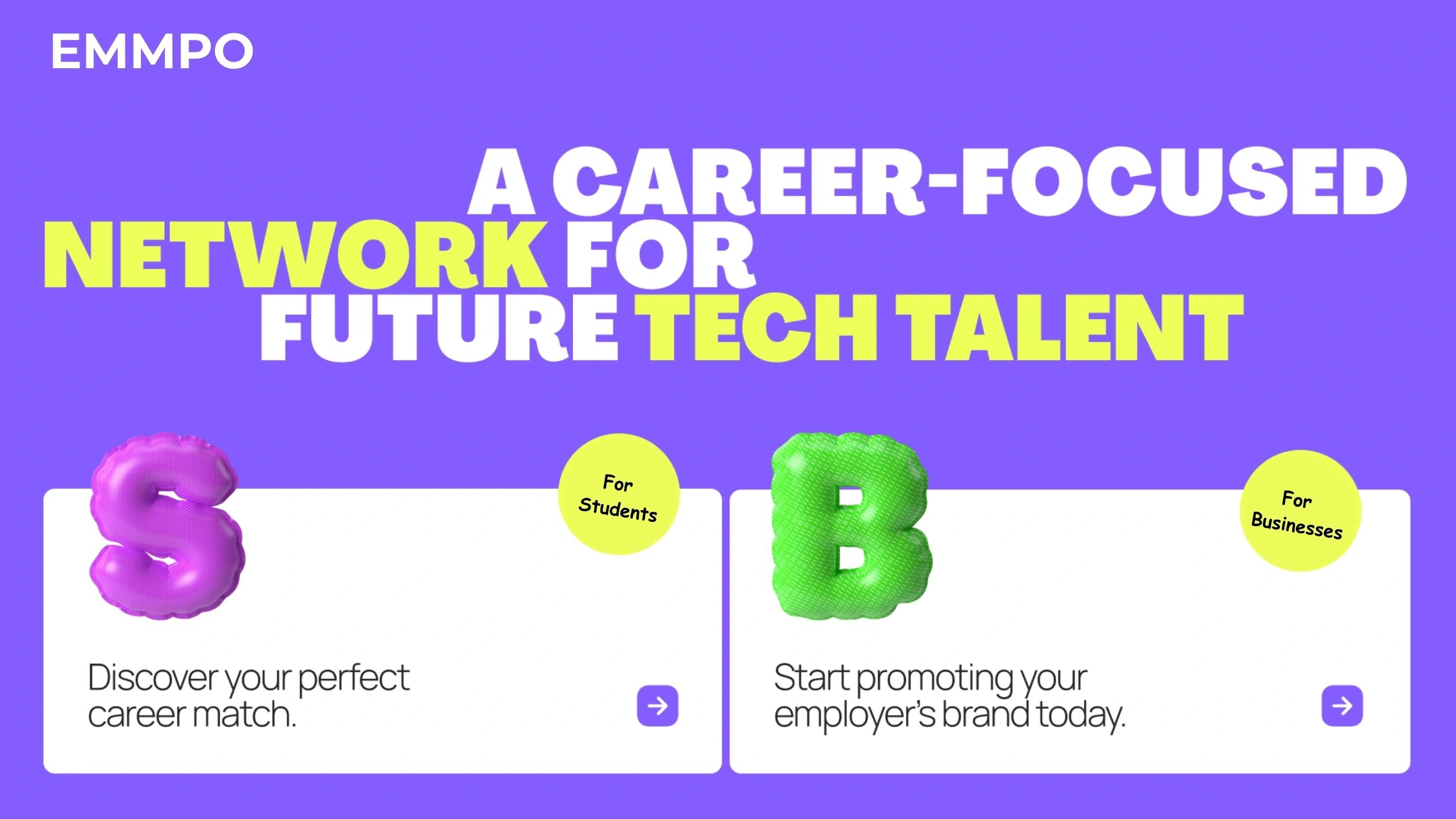 EMMPO

A CAREER-FOCUSED NETWORK FOR FUTURE TECH TALENT

S

For Students

Discover your perfect career match.

B

For Businesses

Start promoting your employer's brand today.